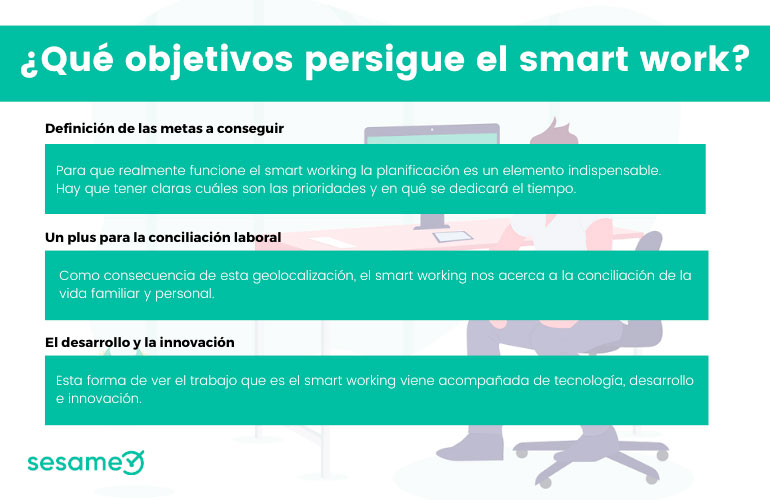 ¿Qué objetivos persigue el smart work?

Definición de las metas a conseguir

Para que realmente funcione el smart working la planificación es un elemento indispensable. Hay que tener claras cuáles son las prioridades y en qué se dedicará el tiempo.

Un plus para la conciliación laboral

Como consecuencia de esta geolocalización, el smart working nos acerca a la conciliación de la vida familiar y personal.

El desarrollo y la innovación

Esta forma de ver el trabajo que es el smart working viene acompañada de tecnología, desarrollo e innovación.

sesame